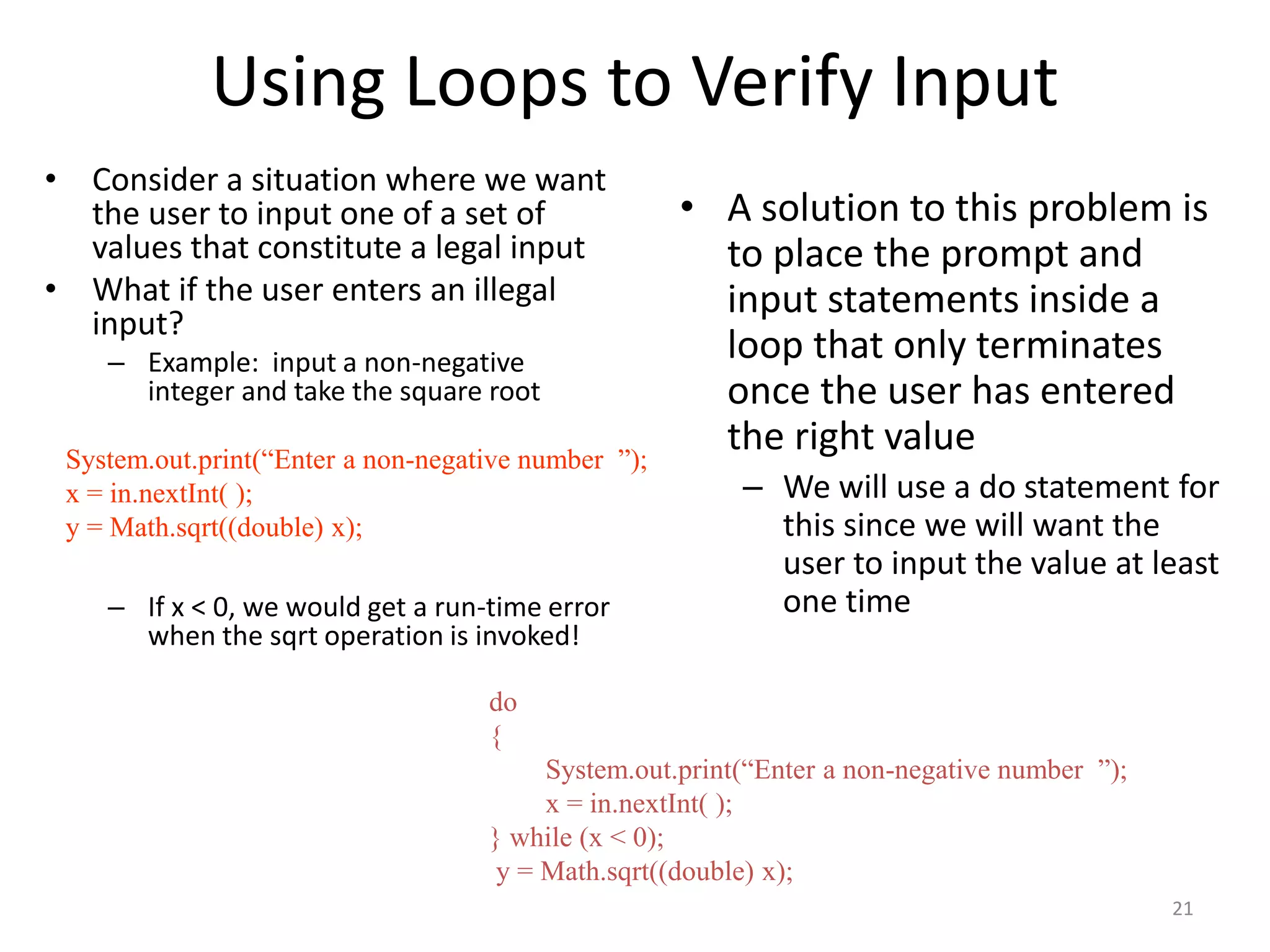 Using Loops to Verify Input

• Consider a situation where we want the user to input one of a set of values that constitute a legal input
• What if the user enters an illegal input?
– Example: input a non-negative integer and take the square root

System.out.print(“Enter a non-negative number ”);
x = in.nextInt( );
y = Math.sqrt((double) x);

– If x < 0, we would get a run-time error when the sqrt operation is invoked!

• A solution to this problem is to place the prompt and input statements inside a loop that only terminates once the user has entered the right value
– We will use a do statement for this since we will want the user to input the value at least one time

do
{
System.out.print(“Enter a non-negative number ”);
x = in.nextInt( );
} while (x < 0);
y = Math.sqrt((double) x);

21